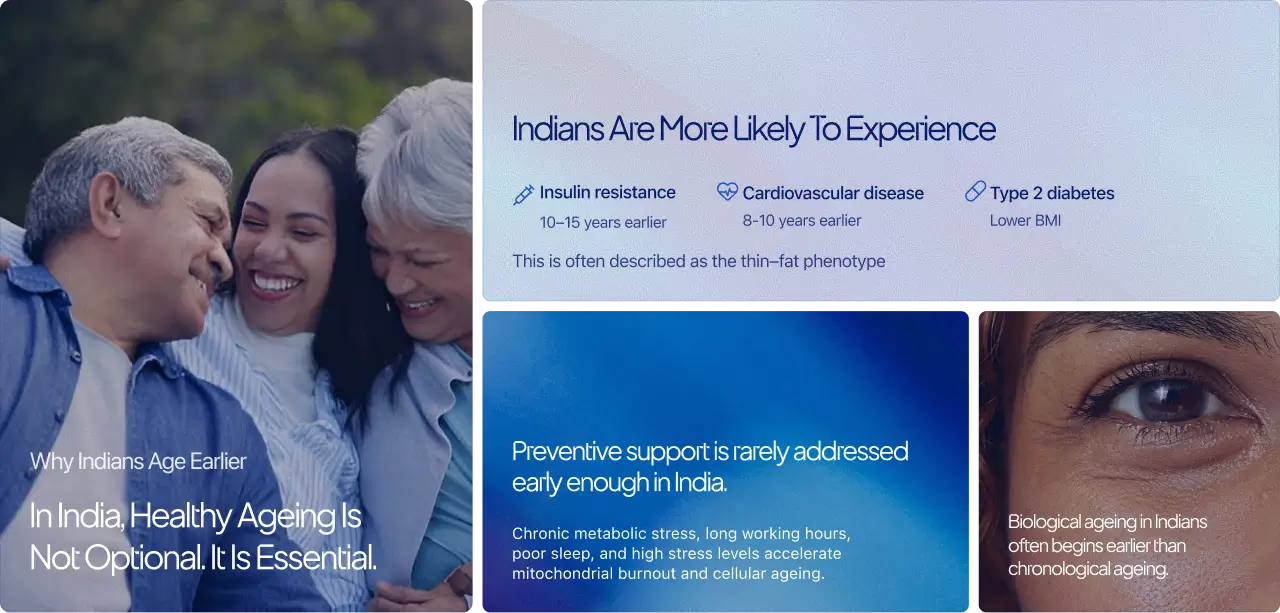 Why Indians Age Earlier

In India, Healthy Ageing Is Not Optional. It Is Essential.

Indians Are More Likely To Experience

Insulin resistance
10–15 years earlier

Cardiovascular disease
8-10 years earlier

Type 2 diabetes
Lower BMI

This is often described as the thin–fat phenotype

Preventive support is rarely addressed early enough in India.

Chronic metabolic stress, long working hours, poor sleep, and high stress levels accelerate mitochondrial burnout and cellular ageing.

Biological ageing in Indians often begins earlier than chronological ageing.